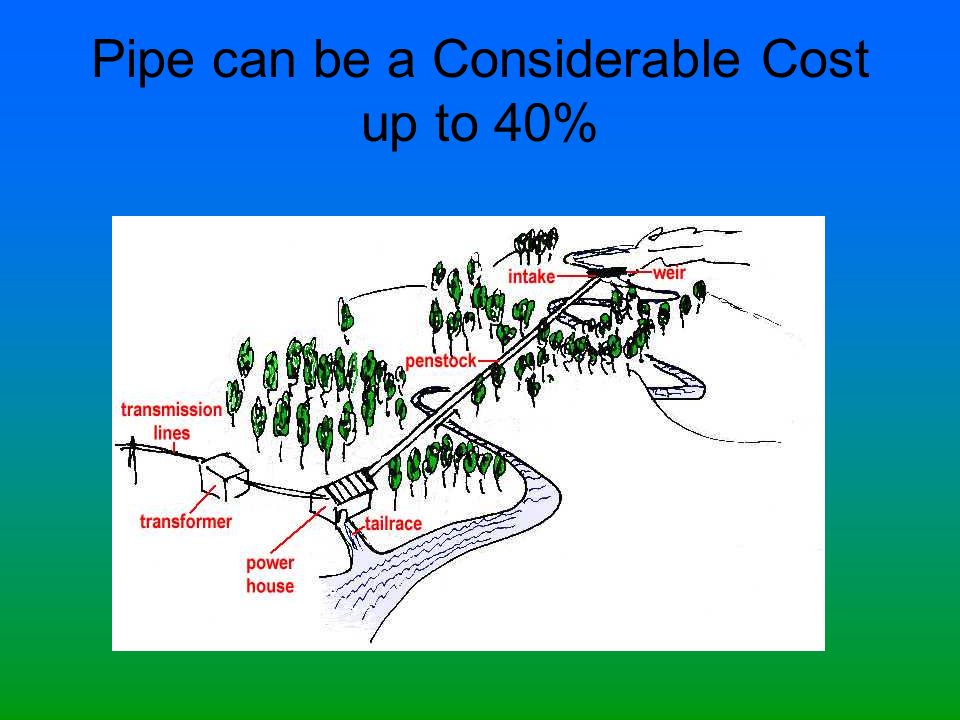 Pipe can be a Considerable Cost up to 40%

intake
weir
penstock
transmission lines
transformer
tailrace
power house